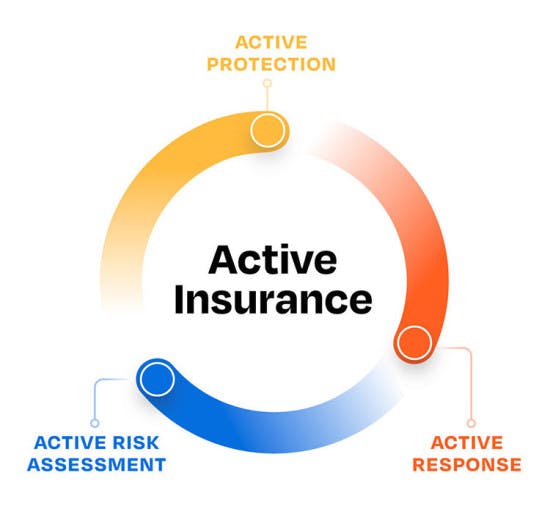 ACTIVE PROTECTION

Active Insurance

ACTIVE RISK ASSESSMENT

ACTIVE RESPONSE